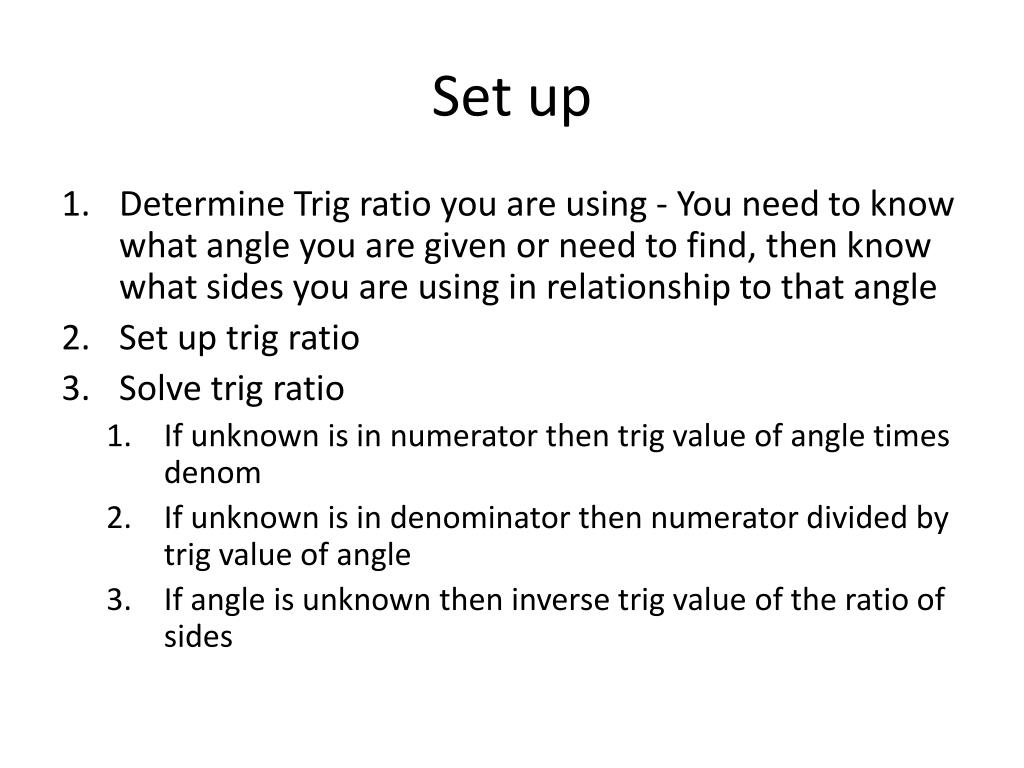 Set up

1. Determine Trig ratio you are using - You need to know what angle you are given or need to find, then know what sides you are using in relationship to that angle
2. Set up trig ratio
3. Solve trig ratio
    1. If unknown is in numerator then trig value of angle times denom
    2. If unknown is in denominator then numerator divided by trig value of angle
    3. If angle is unknown then inverse trig value of the ratio of sides